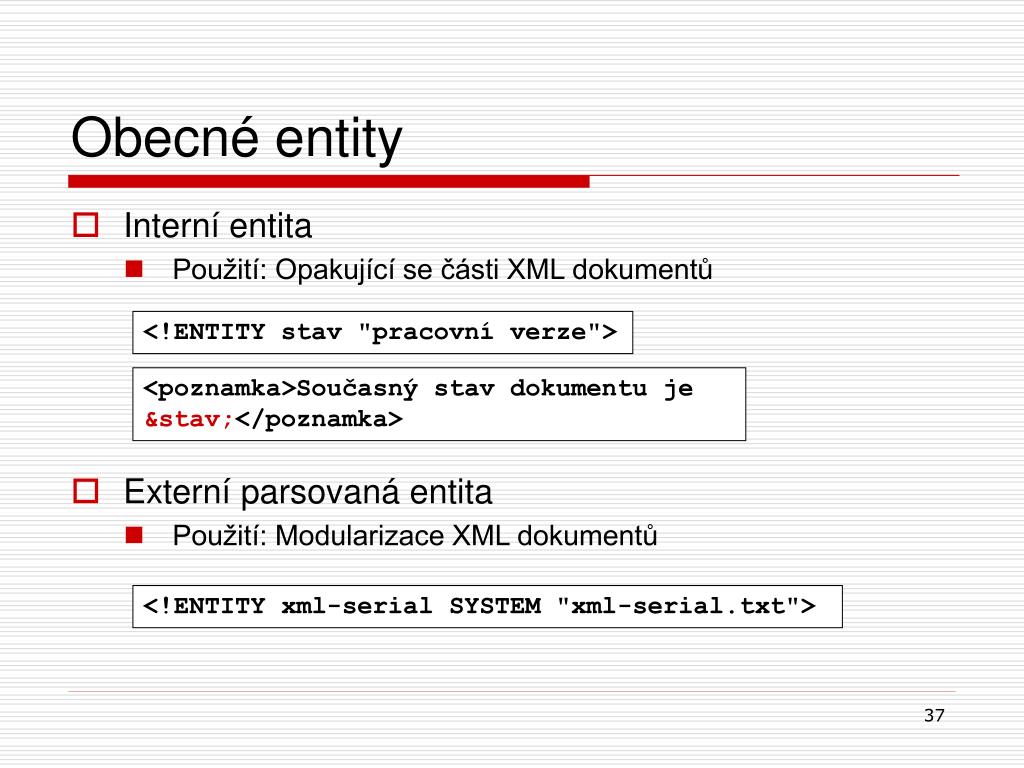 Obecné entity

Interní entita

Použití: Opakující se části XML dokumentů

<!ENTITY stav "pracovní verze">

<poznamka>Současný stav dokumentu je &stav;</poznamka>

Externí parsovaná entita

Použití: Modularizace XML dokumentů

<!ENTITY xml-serial SYSTEM "xml-serial.txt">

37